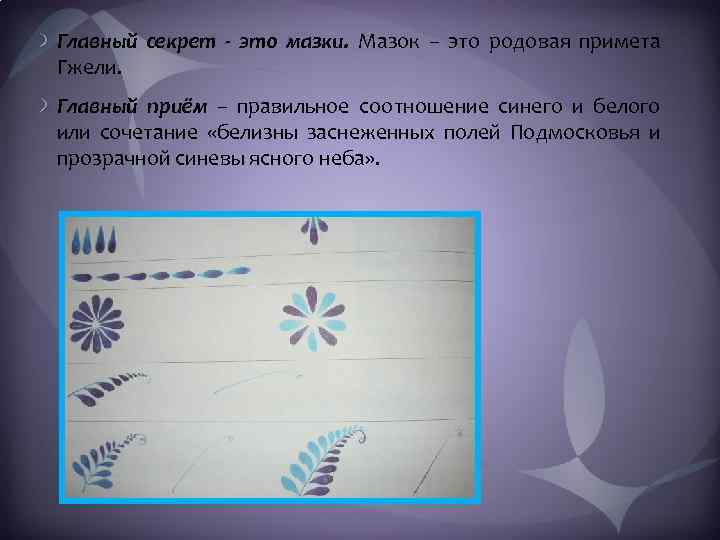 Главный секрет - это мазки. Мазок – это родовая примета Гжели.

Главный приём – правильное соотношение синего и белого или сочетание «белизны заснеженных полей Подмосковья и прозрачной синевы ясного неба».